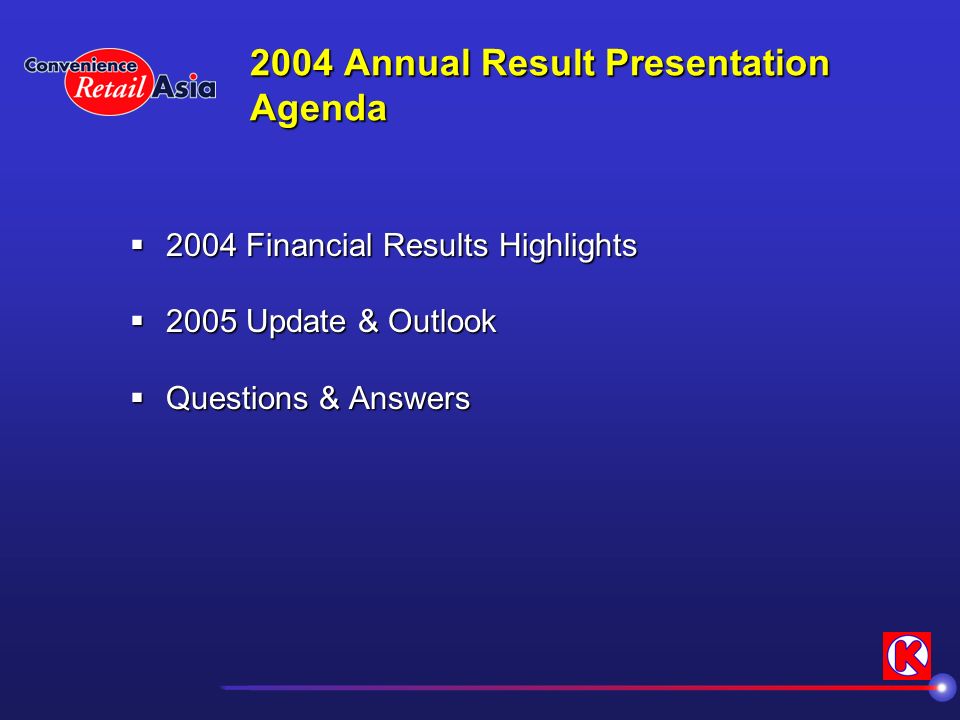 Convenience Retail Asia

2004 Annual Result Presentation
Agenda

▪ 2004 Financial Results Highlights

▪ 2005 Update & Outlook

▪ Questions & Answers

K